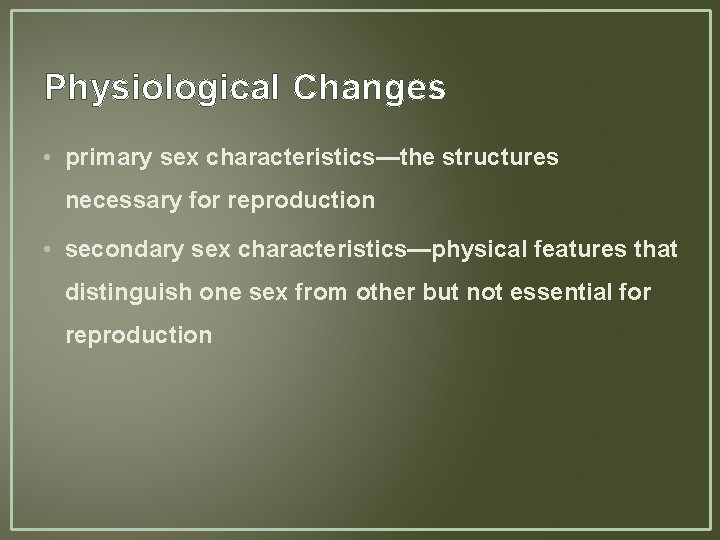 Physiological Changes

• primary sex characteristics—the structures necessary for reproduction

• secondary sex characteristics—physical features that distinguish one sex from other but not essential for reproduction